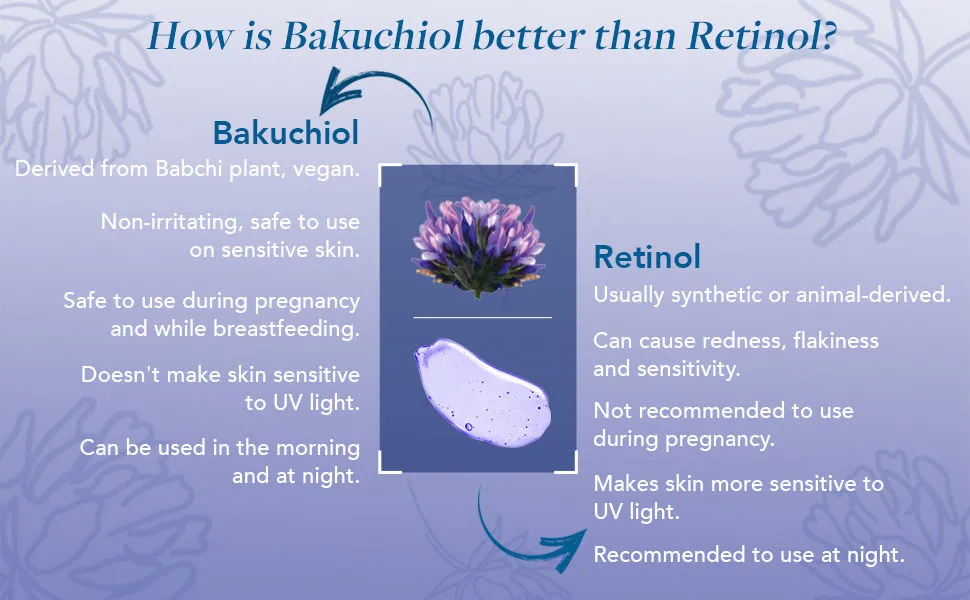 How is Bakuchiol better than Retinol?

Bakuchiol

Derived from Babchi plant, vegan.

Non-irritating, safe to use on sensitive skin.

Safe to use during pregnancy and while breastfeeding.

Doesn't make skin sensitive to UV light.

Can be used in the morning and at night.

Retinol

Usually synthetic or animal-derived.

Can cause redness, flakiness and sensitivity.

Not recommended to use during pregnancy.

Makes skin more sensitive to UV light.

Recommended to use at night.